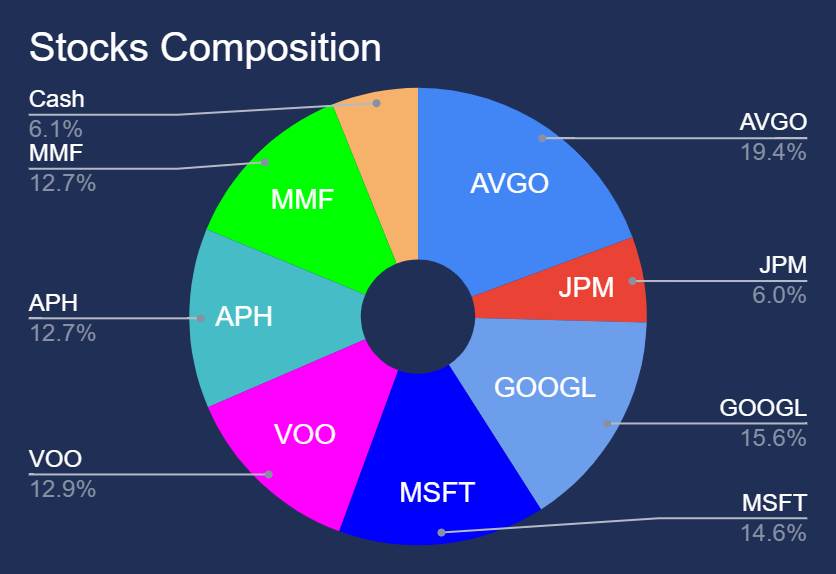 Stocks Composition

Cash
6.1%

MMF
12.7%

APH
12.7%

VOO
12.9%

AVGO
19.4%

JPM
6.0%

GOOGL
15.6%

MSFT
14.6%

MMF

AVGO

JPM

APH

GOOGL

VOO

MSFT